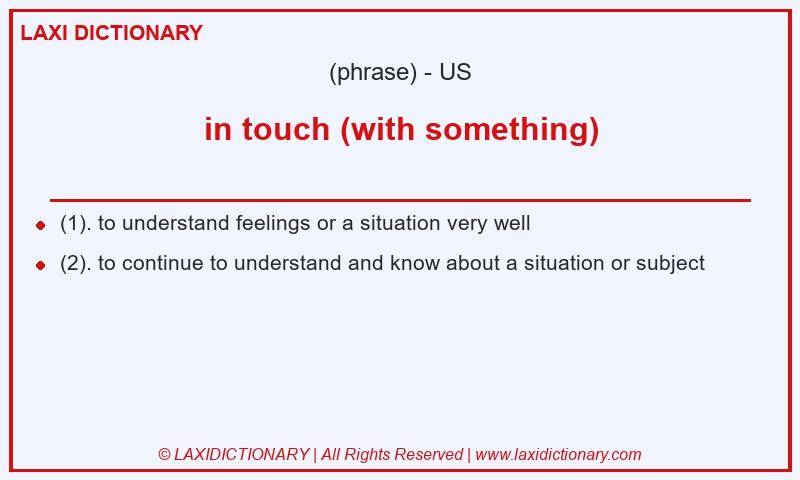 LAXI DICTIONARY

(phrase) - US

in touch (with something)

- (1). to understand feelings or a situation very well
- (2). to continue to understand and know about a situation or subject

© LAXIDICTIONARY | All Rights Reserved | www.laxidictionary.com